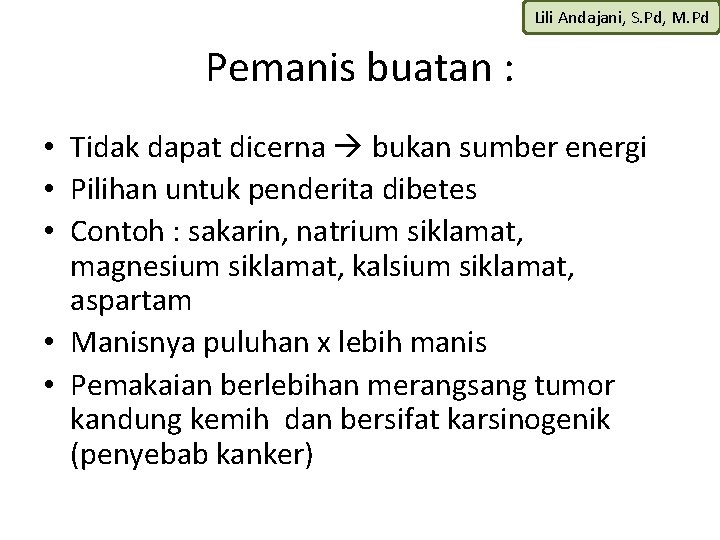 Lili Andajani, S.Pd, M.Pd

Pemanis buatan :

• Tidak dapat dicerna → bukan sumber energi
• Pilihan untuk penderita dibetes
• Contoh : sakarin, natrium siklamat, magnesium siklamat, kalsium siklamat, aspartam
• Manisnya puluhan x lebih manis
• Pemakaian berlebihan merangsang tumor kandung kemih dan bersifat karsinogenik (penyebab kanker)